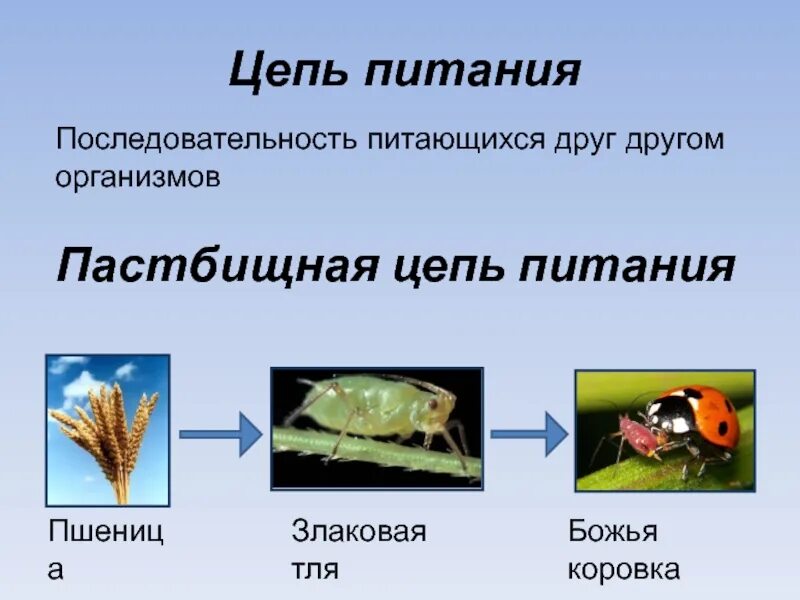 Цепь питания

Последовательность питающихся друг другом организмов

Пастбищная цепь питания

Пшеница

Злаковая тля

Божья коровка